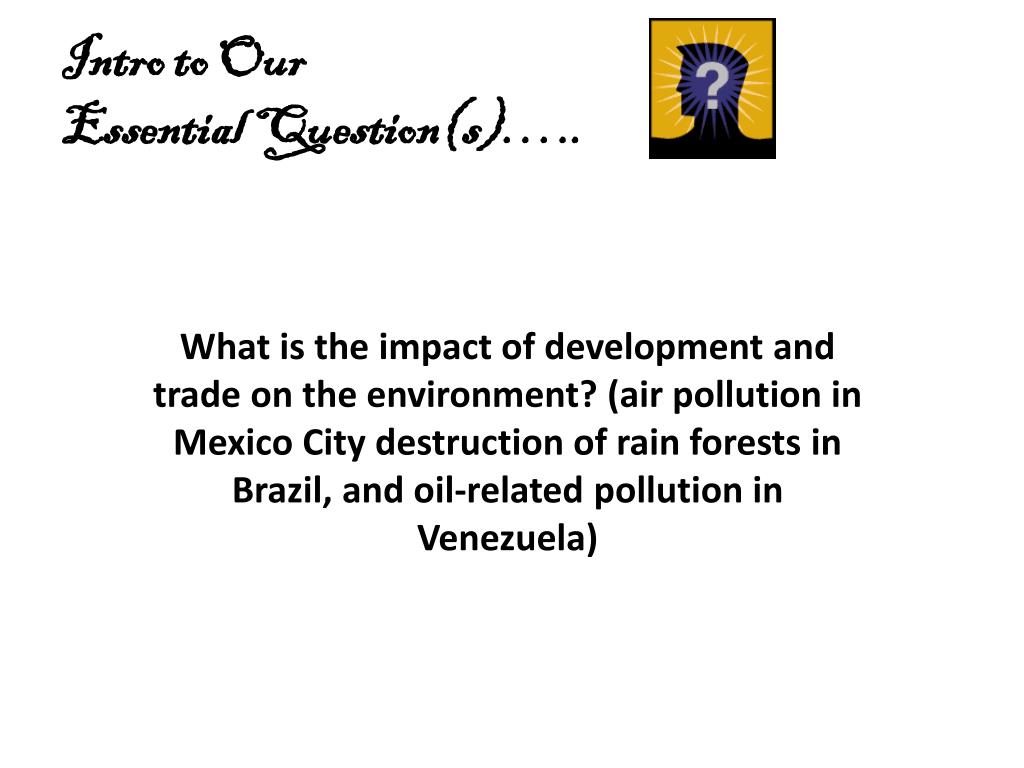 Intro to Our
Essential Question(s)…..

?

What is the impact of development and trade on the environment? (air pollution in Mexico City destruction of rain forests in Brazil, and oil-related pollution in Venezuela)